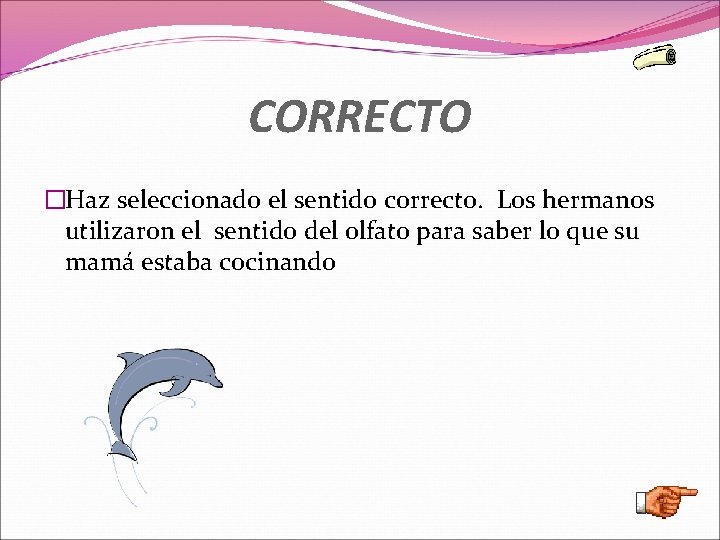 CORRECTO

Haz seleccionado el sentido correcto. Los hermanos utilizaron el sentido del olfato para saber lo que su mamá estaba cocinando